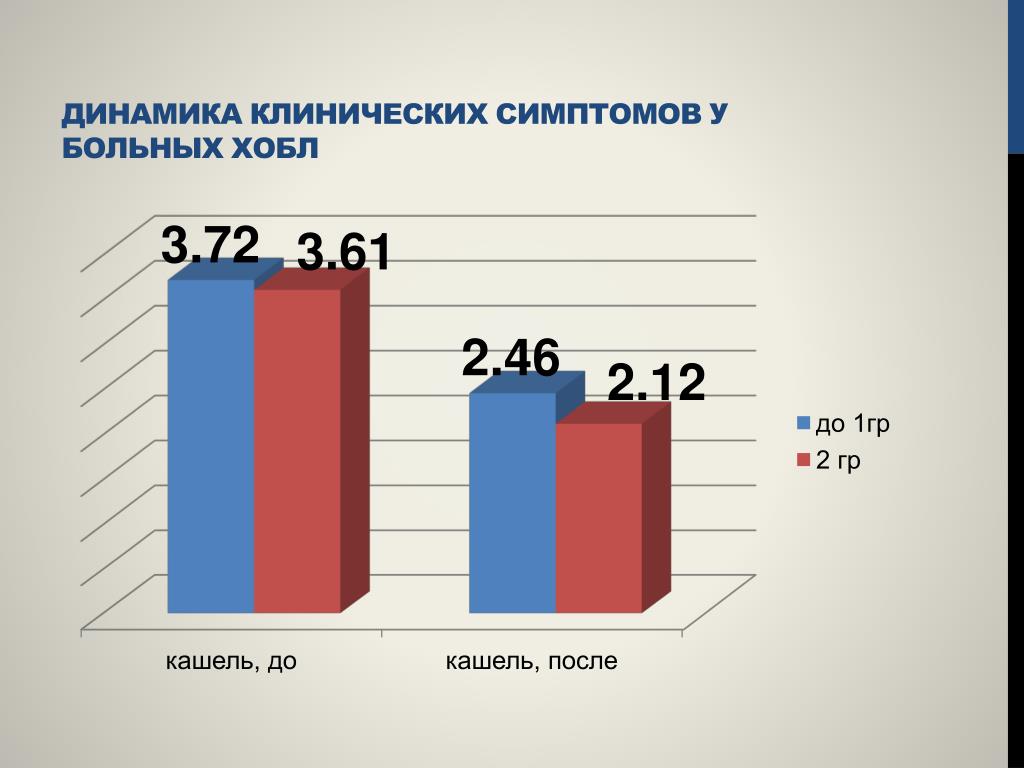 ДИНАМИКА КЛИНИЧЕСКИХ СИМПТОМОВ У БОЛЬНЫХ ХОБЛ

3.72
3.61
2.46
2.12

до 1гр
2 гр

кашель, до
кашель, после